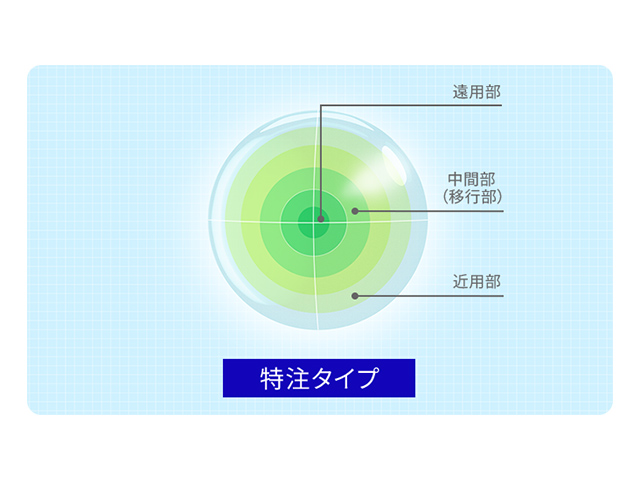 遠用部

中間部
（移行部）

近用部

特注タイプ